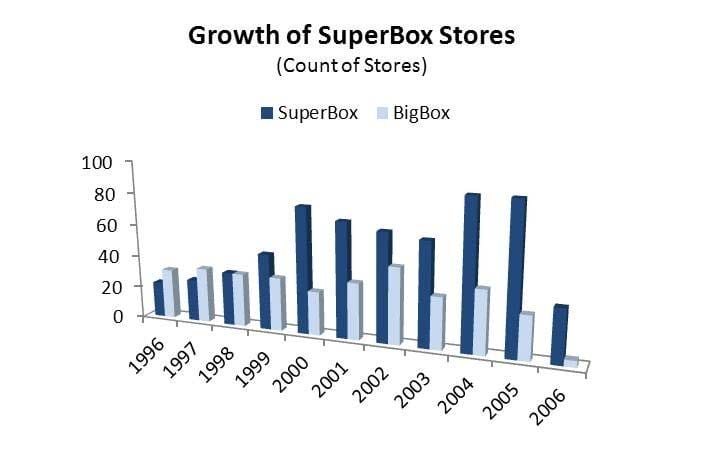 Growth of SuperBox Stores
(Count of Stores)

SuperBox BigBox

100
80
60
40
20
0

1996
1997
1998
1999
2000
2001
2002
2003
2004
2005
2006